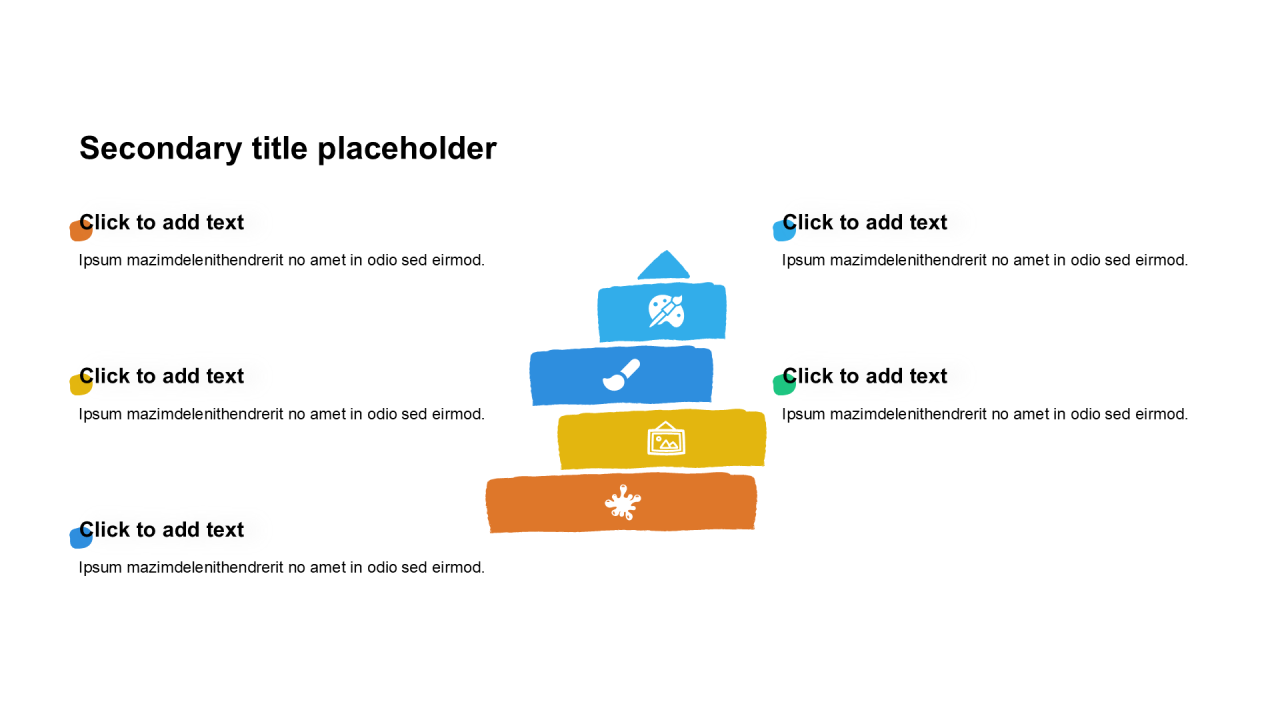 Secondary title placeholder

Click to add text

Ipsum mazimdelenithendrerit no amet in odio sed eirmod.

Click to add text

Ipsum mazimdelenithendrerit no amet in odio sed eirmod.

Click to add text

Ipsum mazimdelenithendrerit no amet in odio sed eirmod.

Click to add text

Ipsum mazimdelenithendrerit no amet in odio sed eirmod.

Click to add text

Ipsum mazimdelenithendrerit no amet in odio sed eirmod.